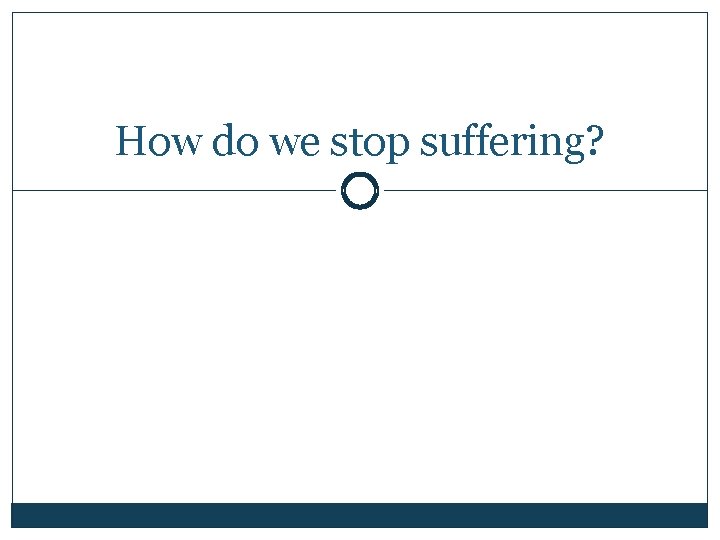 How do we stop suffering?